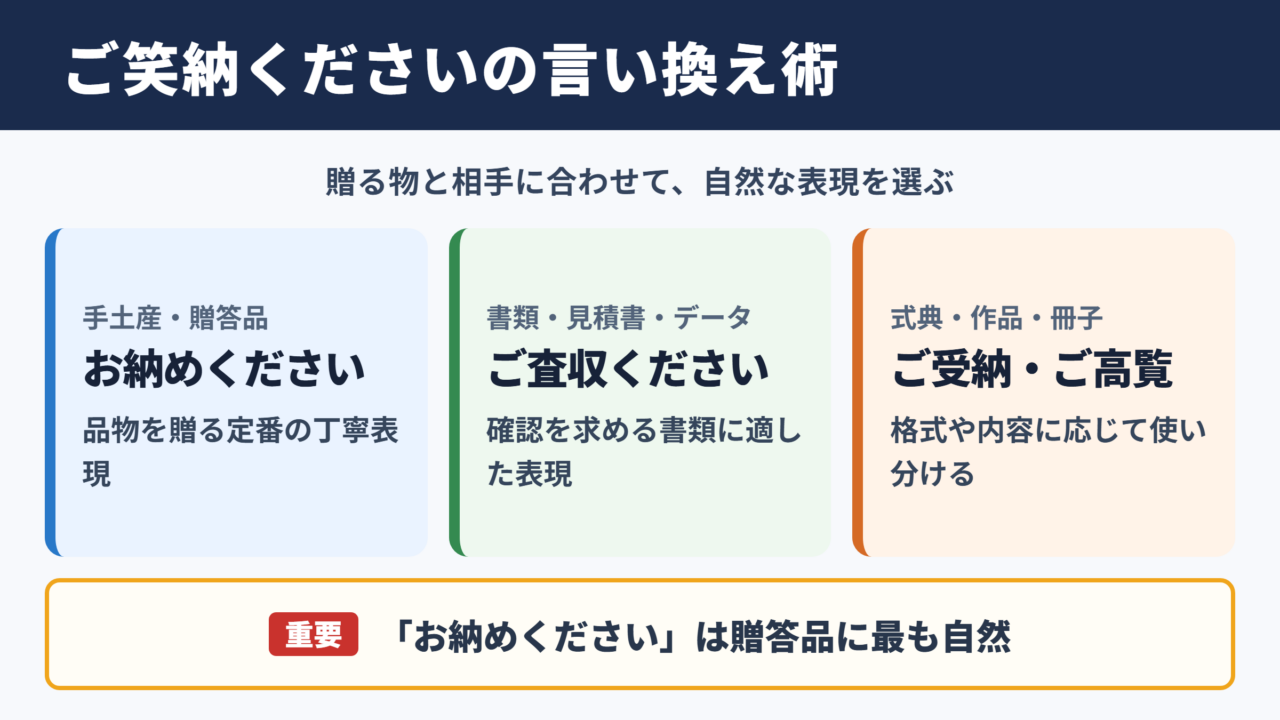 ご笑納くださいの言い換え術

贈る物と相手に合わせて、自然な表現を選ぶ

手土産・贈答品
お納めください
品物を贈る定番の丁寧表現

書類・見積書・データ
ご査収ください
確認を求める書類に適した表現

式典・作品・冊子
ご受納・ご高覧
格式や内容に応じて使い分ける

重要 「お納めください」は贈答品に最も自然